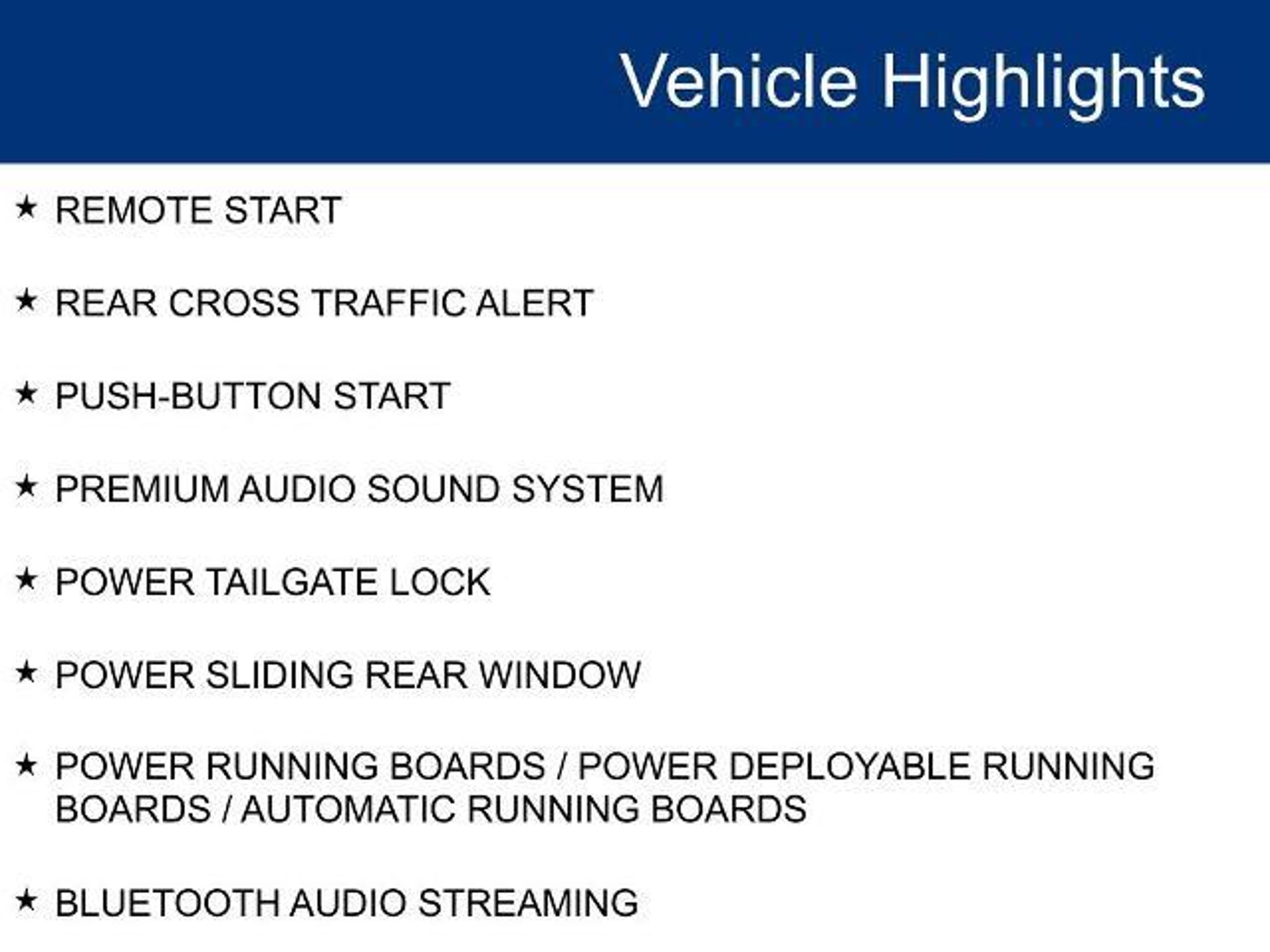 Vehicle Highlights

★ REMOTE START

★ REAR CROSS TRAFFIC ALERT

★ PUSH-BUTTON START

★ PREMIUM AUDIO SOUND SYSTEM

★ POWER TAILGATE LOCK

★ POWER SLIDING REAR WINDOW

★ POWER RUNNING BOARDS / POWER DEPLOYABLE RUNNING BOARDS / AUTOMATIC RUNNING BOARDS

★ BLUETOOTH AUDIO STREAMING